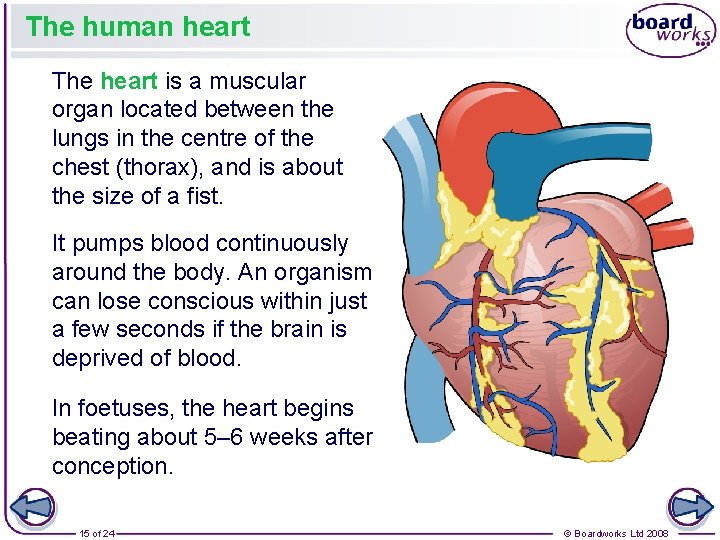 The human heart

board works

The heart is a muscular organ located between the lungs in the centre of the chest (thorax), and is about the size of a fist.

It pumps blood continuously around the body. An organism can lose conscious within just a few seconds if the brain is deprived of blood.

In foetuses, the heart begins beating about 5–6 weeks after conception.

15 of 24

© Boardworks Ltd 2008